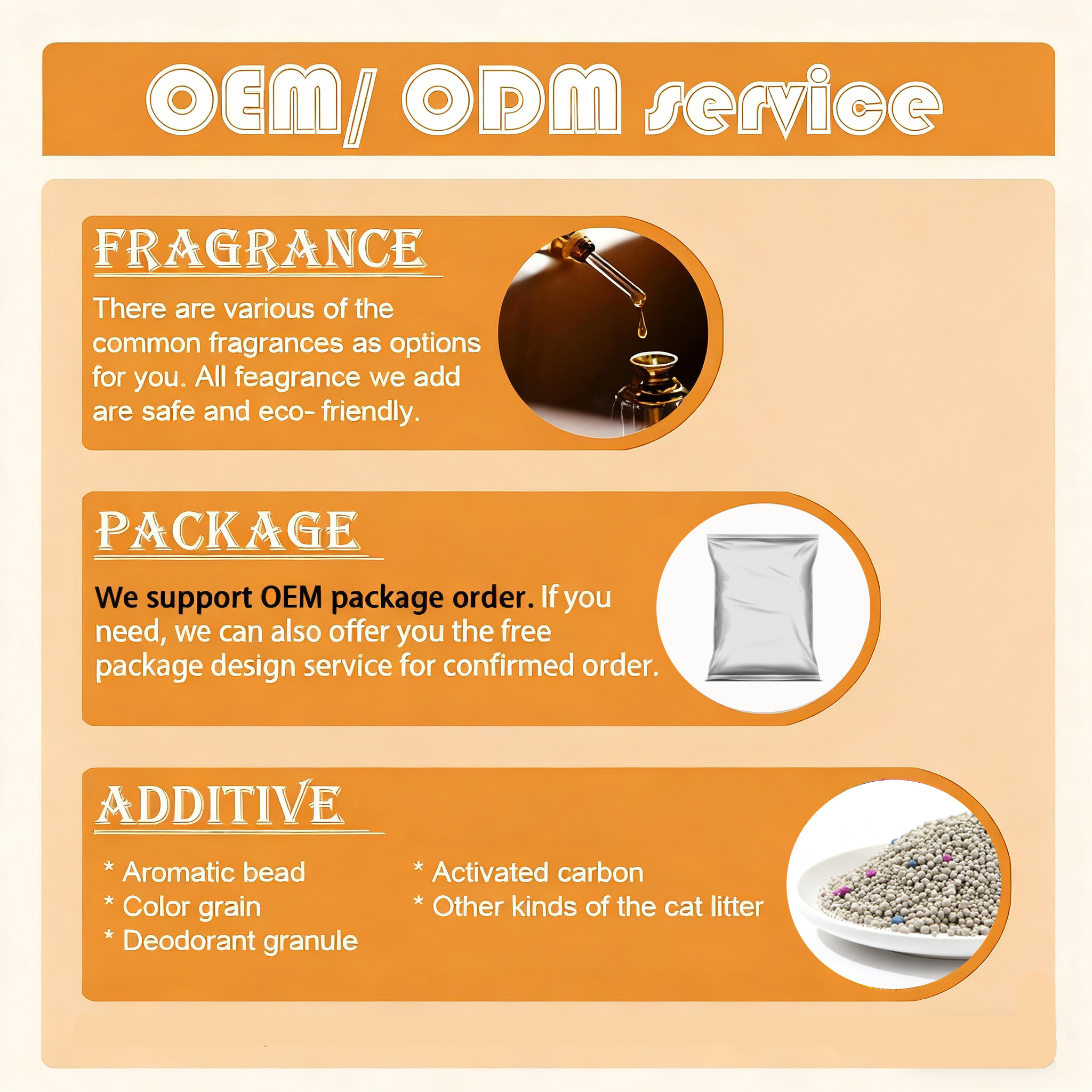 OEM/ ODM service

FRAGRANCE

There are various of the common fragrances as options for you. All feagrance we add are safe and eco- friendly.

PACKAGE

We support OEM package order. If you need, we can also offer you the free package design service for confirmed order.

ADDITIVE

* Aromatic bead
* Color grain
* Deodorant granule

* Activated carbon
* Other kinds of the cat litter